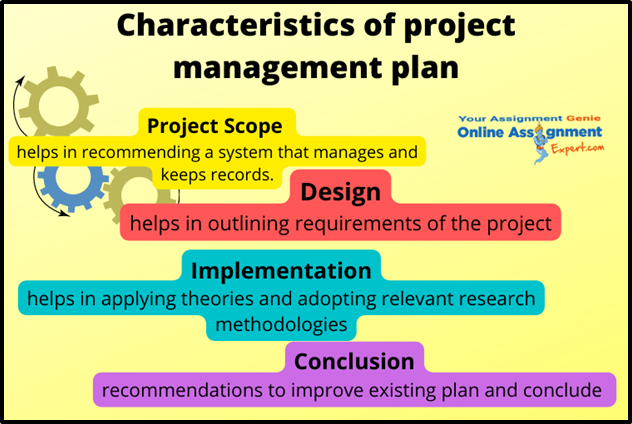 Characteristics of project management plan

Your Assignment Genie
Online Assignment
Expert.com

Project Scope
helps in recommending a system that manages and keeps records.

Design
helps in outlining requirements of the project

Implementation
helps in applying theories and adopting relevant research methodologies

Conclusion
recommendations to improve existing plan and conclude